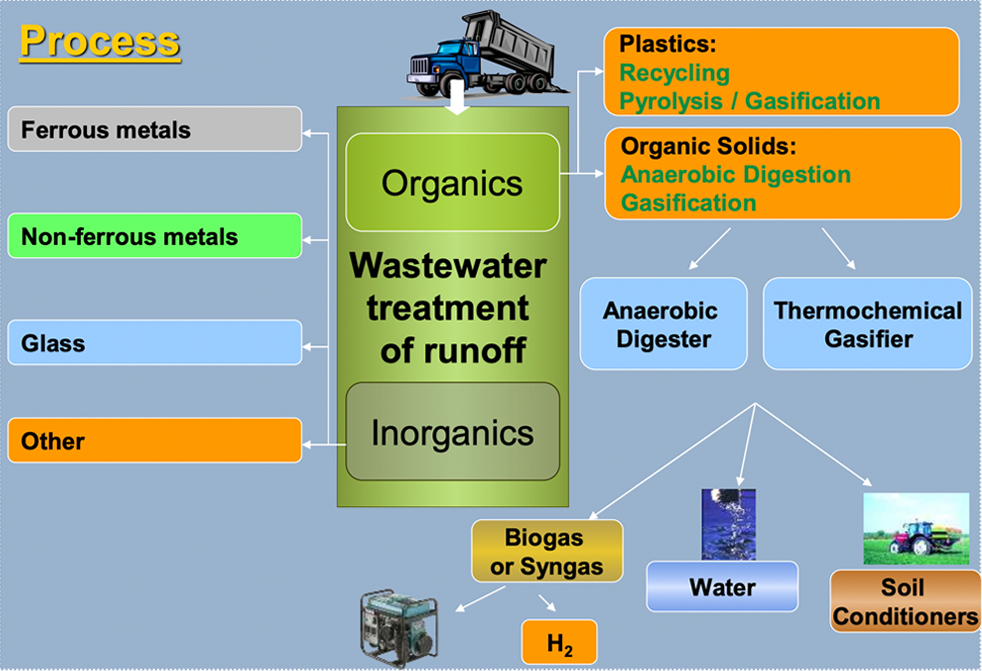 Process

Ferrous metals

Non-ferrous metals

Glass

Other

Organics

Wastewater treatment of runoff

Inorganics

Plastics:
Recycling
Pyrolysis / Gasification

Organic Solids:
Anaerobic Digestion
Gasification

Anaerobic Digester

Thermochemical Gasifier

Biogas or Syngas

Water

Soil Conditioners

$H_2$